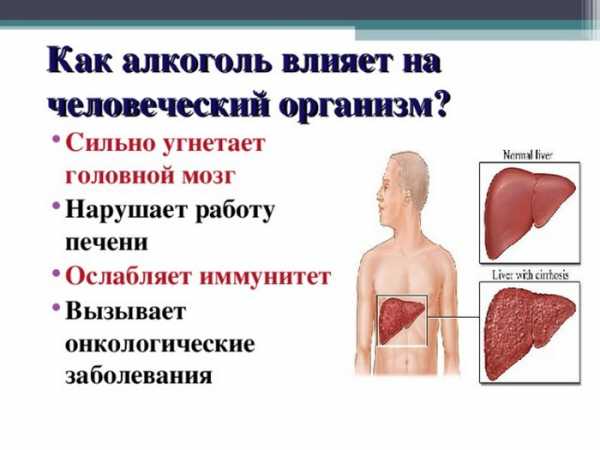 Как алкоголь влияет на человеческий организм?

• Сильно угнетает головной мозг
• Нарушает работу печени
• Ослабляет иммунитет
• Вызывает онкологические заболевания

Normal liver

Liver with cirrhosis